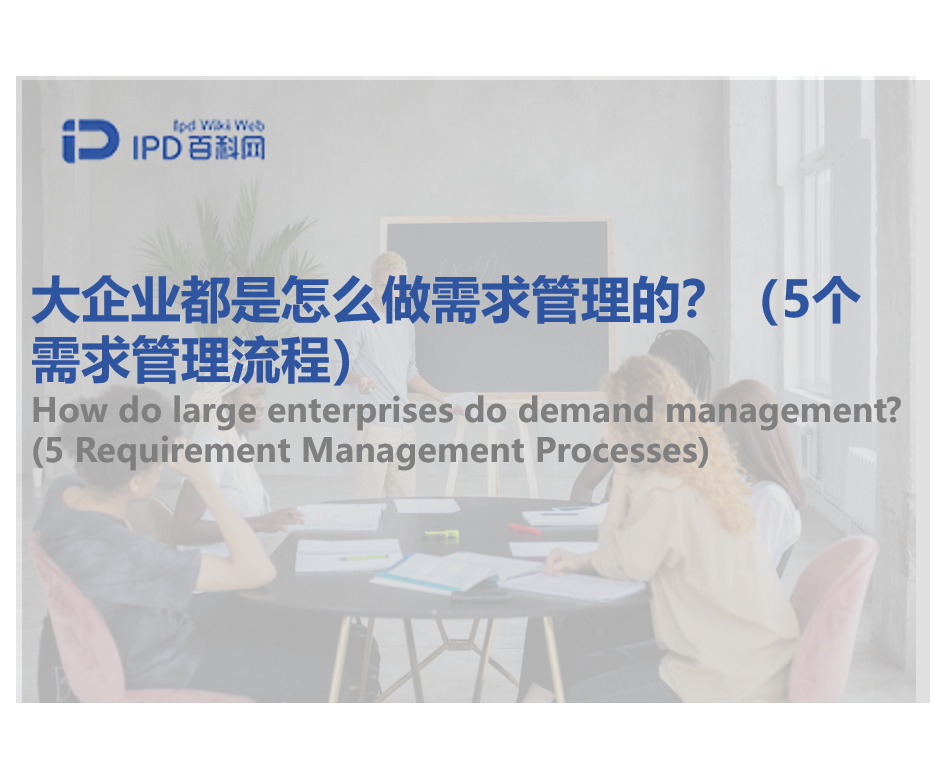 Ipd Wiki Web
IPD百科网

大企业都是怎么做需求管理的？（5个需求管理流程）
How do large enterprises do demand management? (5 Requirement Management Processes)